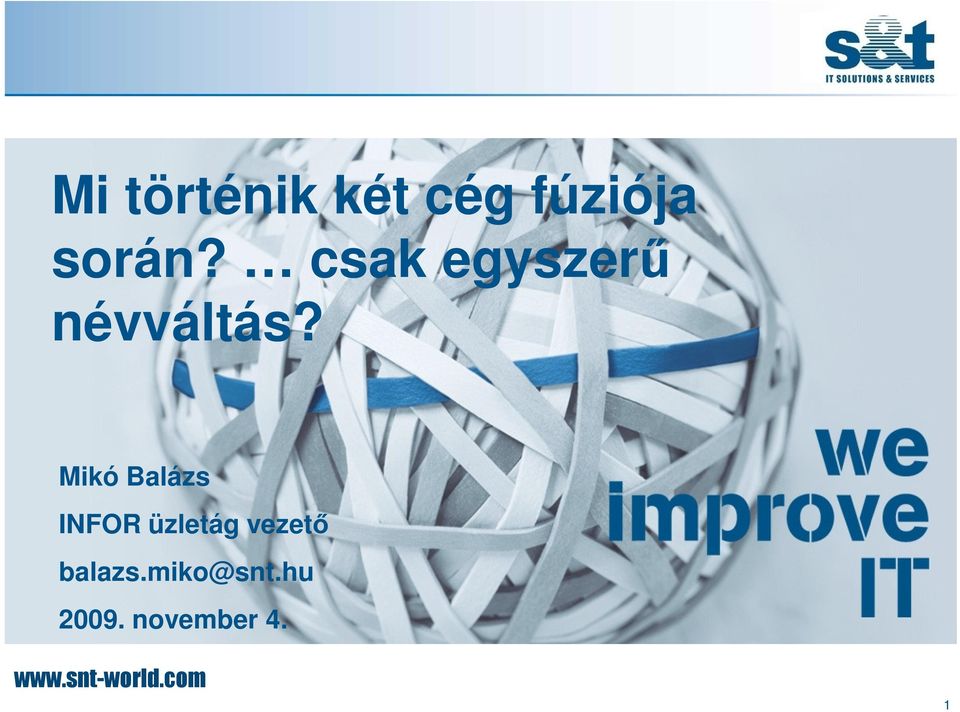 s&t
IT SOLUTIONS & SERVICES

Mi történik két cég fúziója során? … csak egyszerű névváltás?

Mikó Balázs
INFOR üzletág vezető
balazs.miko@snt.hu
2009. november 4.

we improve IT

www.snt-world.com

1